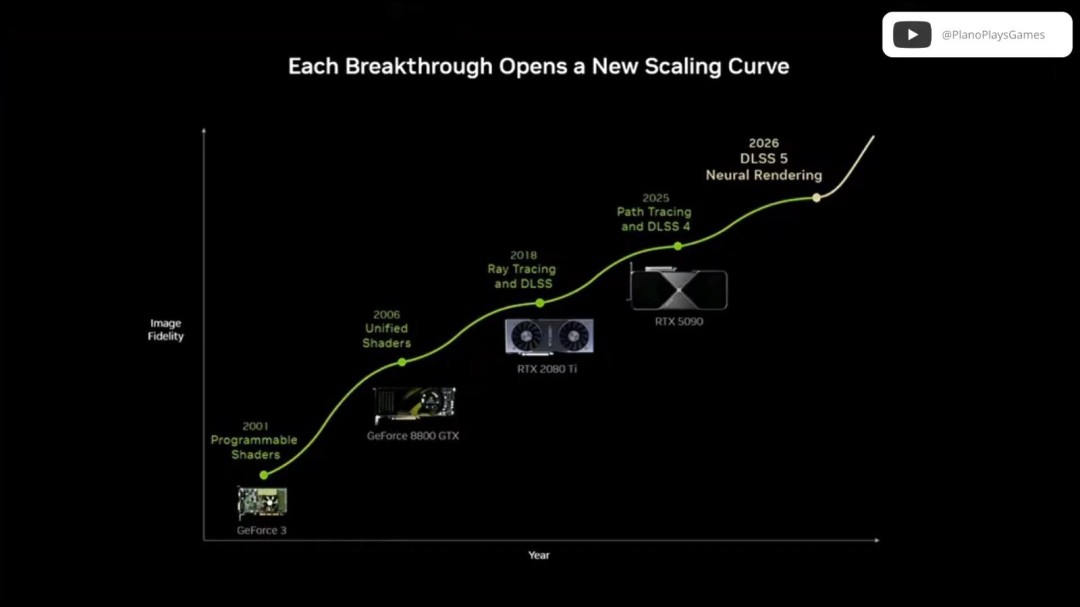 @PlanoPlaysGames

Each Breakthrough Opens a New Scaling Curve

Image Fidelity

2001
Programmable Shaders

GeForce 3

2006
Unified Shaders

GeForce 8800 GTX

2018
Ray Tracing and DLSS

RTX 2080 Ti

2025
Path Tracing and DLSS 4

RTX 5090

2026
DLSS 5
Neural Rendering

Year